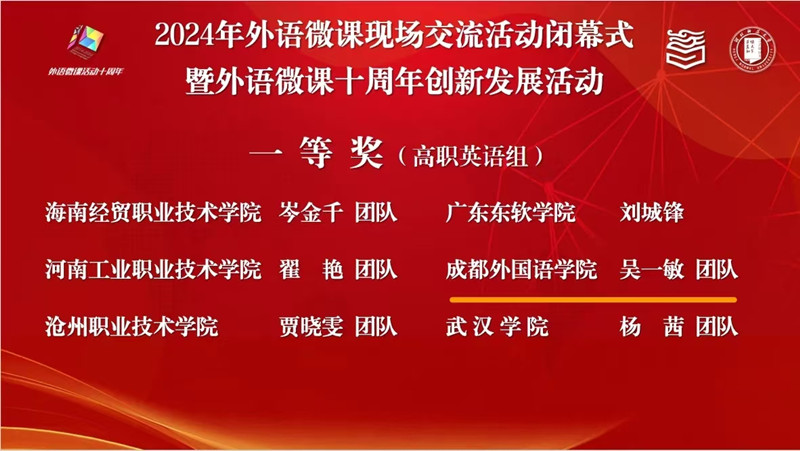 外语微课活动十周年

2024年外语微课现场交流活动闭幕式
暨外语微课十周年创新发展活动

一 等 奖（高职英语组）

海南经贸职业技术学院 岑金千 团队
河南工业职业技术学院 翟 艳 团队
沧州职业技术学院 贾晓雯 团队

广东东软学院 刘城锋
成都外国语学院 吴一敏 团队
武汉学院 杨 茜 团队